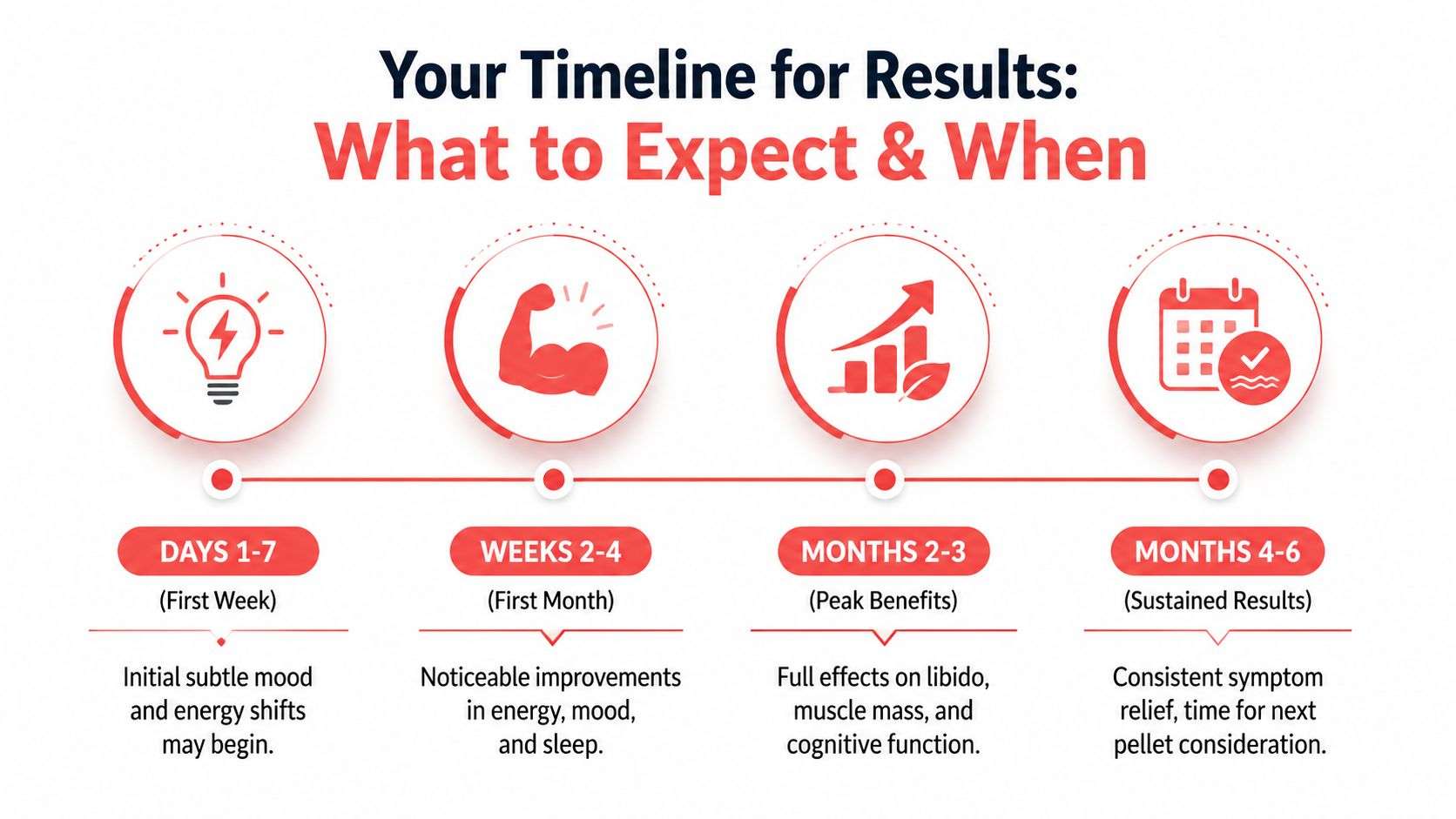 Your Timeline for Results:
What to Expect & When

DAYS 1-7
(First Week)
Initial subtle mood and energy shifts may begin.

WEEKS 2-4
(First Month)
Noticeable improvements in energy, mood, and sleep.

MONTHS 2-3
(Peak Benefits)
Full effects on libido, muscle mass, and cognitive function.

MONTHS 4-6
(Sustained Results)
Consistent symptom relief, time for next pellet consideration.